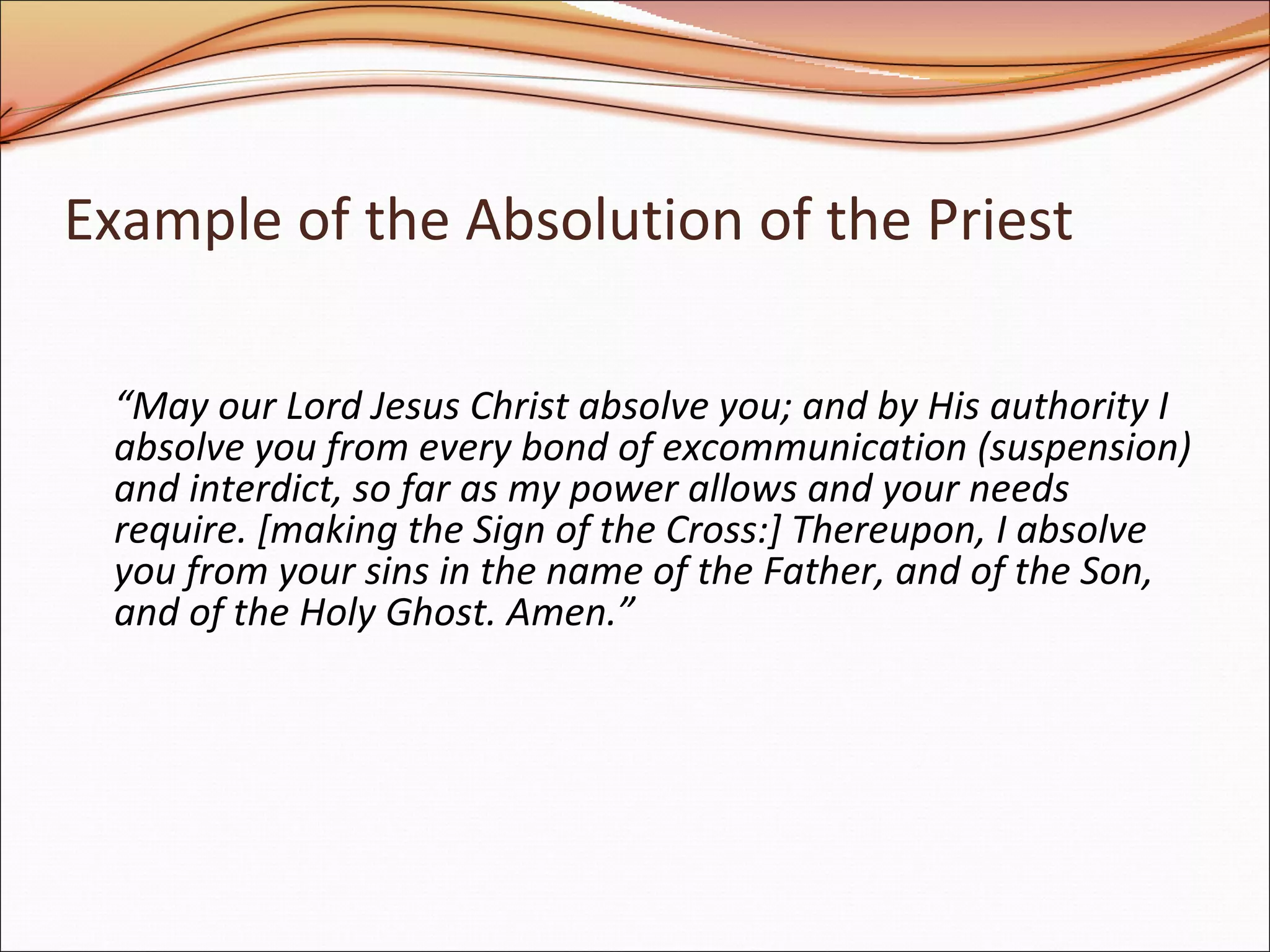 Example of the Absolution of the Priest

“May our Lord Jesus Christ absolve you; and by His authority I absolve you from every bond of excommunication (suspension) and interdict, so far as my power allows and your needs require. [making the Sign of the Cross:] Thereupon, I absolve you from your sins in the name of the Father, and of the Son, and of the Holy Ghost. Amen.”